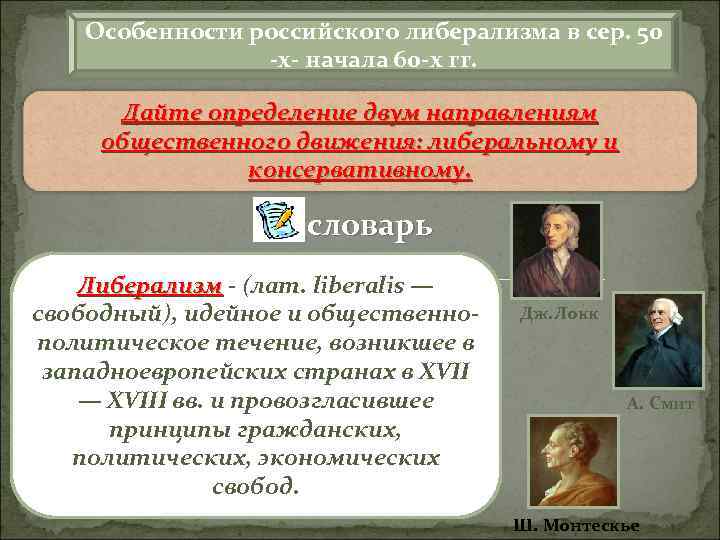 Особенности российского либерализма в сер. 50 -х- начала 60-х гг.

Дайте определение двум направлениям общественного движения: либеральному и консервативному.

словарь

Либерализм - (лат. liberalis — свободный), идейное и общественно-политическое течение, возникшее в западноевропейских странах в XVII — XVIII вв. и провозгласившее принципы гражданских, политических, экономических свобод.

Дж.Локк

А. Смит

Ш. Монтескье